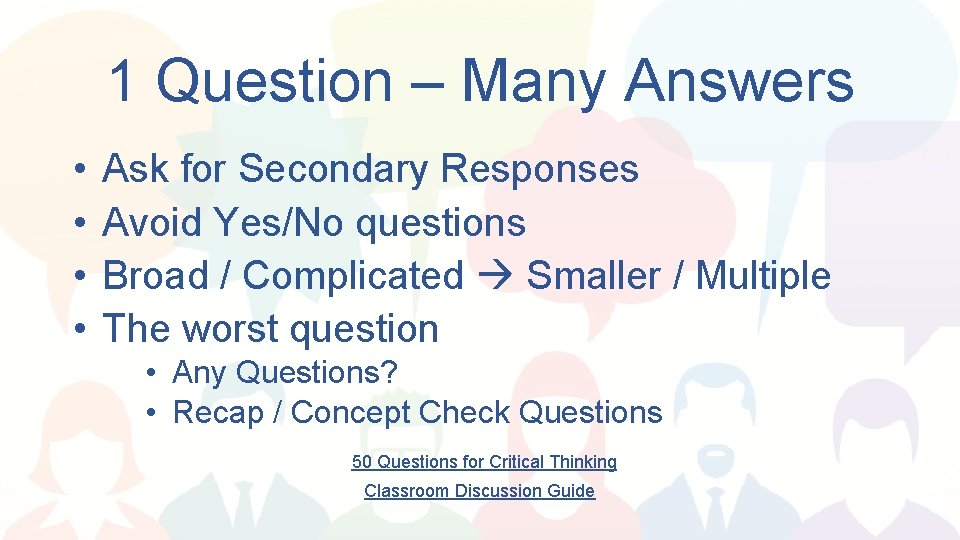 1 Question – Many Answers

• Ask for Secondary Responses
• Avoid Yes/No questions
• Broad / Complicated → Smaller / Multiple
• The worst question
  • Any Questions?
  • Recap / Concept Check Questions

50 Questions for Critical Thinking

Classroom Discussion Guide